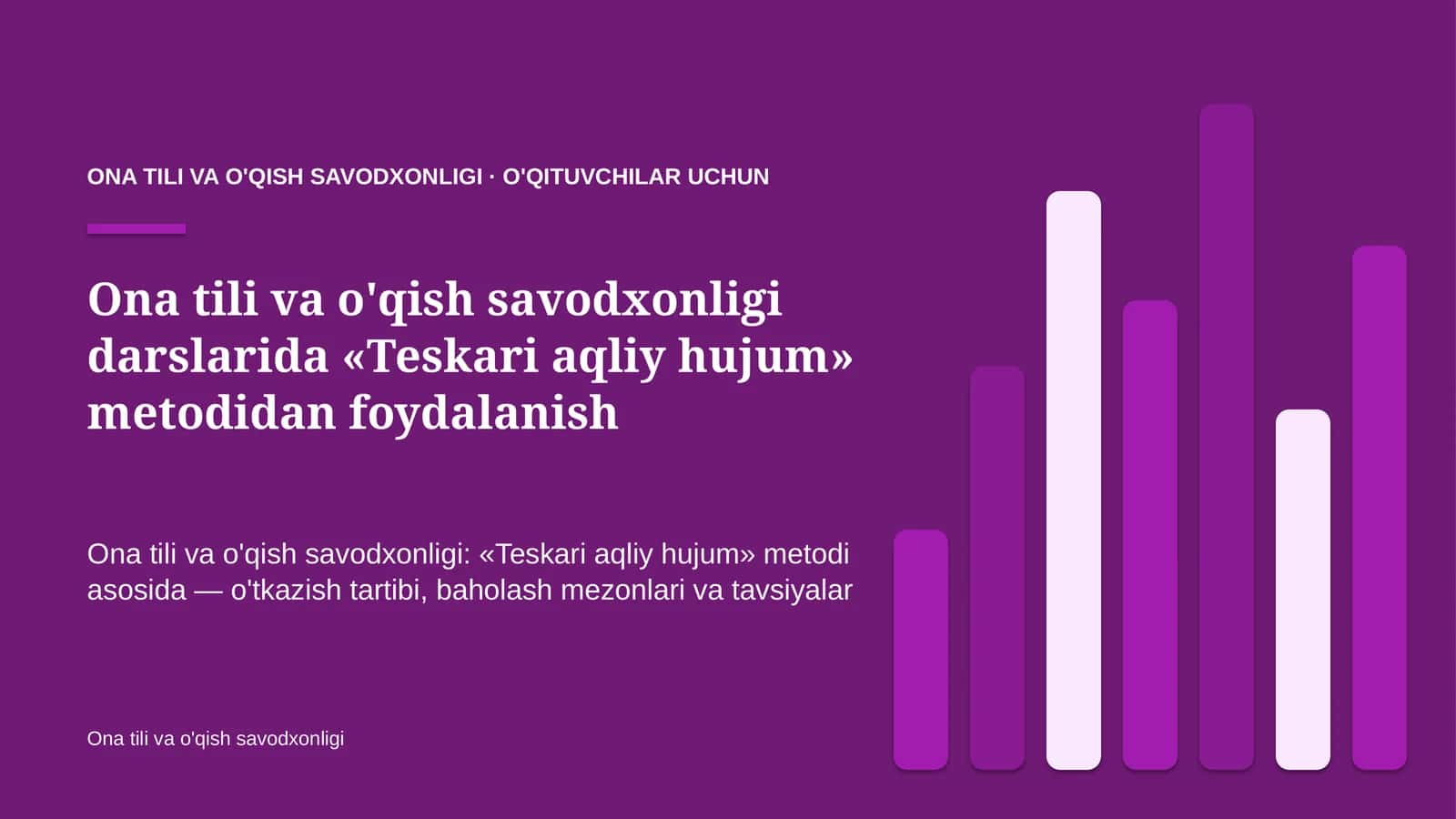 ONA TILI VA O'QISH SAVODXONLIGI · O'QITUVCHILAR UCHUN

Ona tili va o'qish savodxonligi darslarida «Teskari aqliy hujum» metodidan foydalanish

Ona tili va o'qish savodxonligi: «Teskari aqliy hujum» metodi asosida — o'tkazish tartibi, baholash mezonlari va tavsiyalar

Ona tili va o'qish savodxonligi